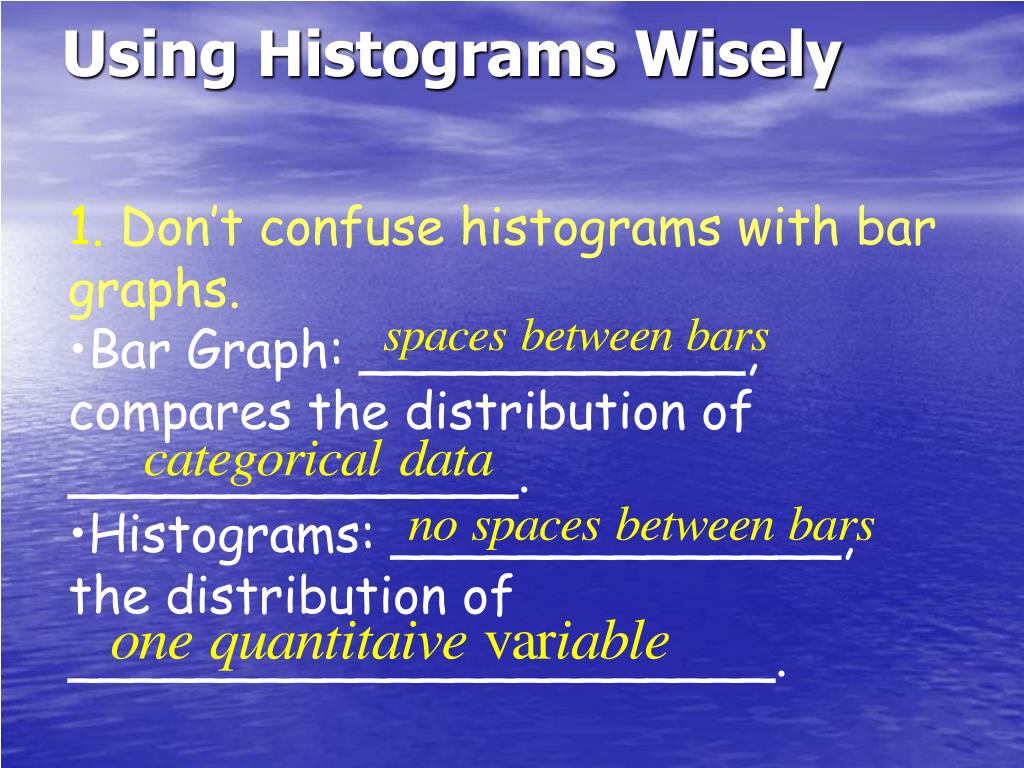 Using Histograms Wisely

1. Don't confuse histograms with bar graphs.
•Bar Graph: spaces between bars, compares the distribution of categorical data.
•Histograms: no spaces between bars, the distribution of one quantitaive variable.